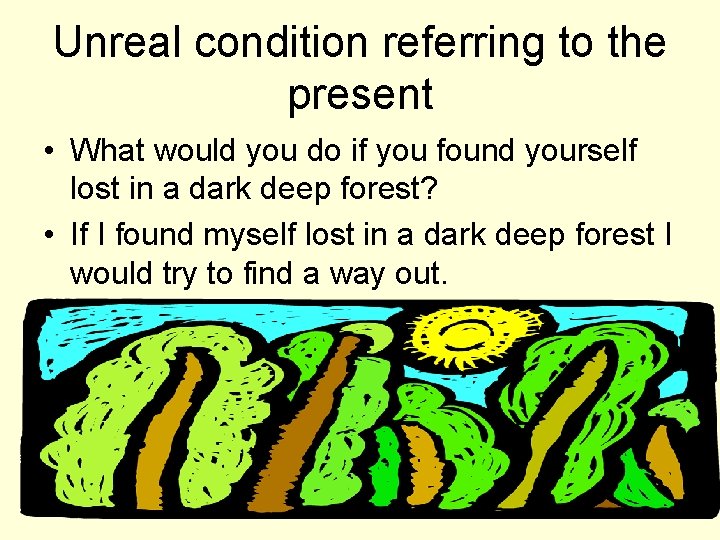 Unreal condition referring to the present

• What would you do if you found yourself lost in a dark deep forest?
• If I found myself lost in a dark deep forest I would try to find a way out.